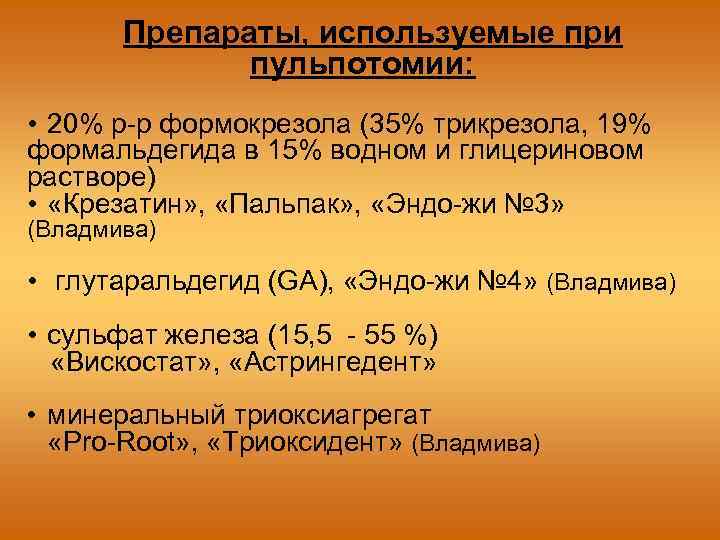 Препараты, используемые при пульпотомии:

• 20% р-р формокрезола (35% трикрезола, 19% формальдегида в 15% водном и глицериновом растворе)
• «Крезатин», «Пальпак», «Эндо-жи №3» (Владмива)

• глутаральдегид (GA), «Эндо-жи №4» (Владмива)

• сульфат железа (15,5 - 55 %) «Вискостат», «Астрингедент»

• минеральный триоксиагрегат «Pro-Root», «Триоксидент» (Владмива)